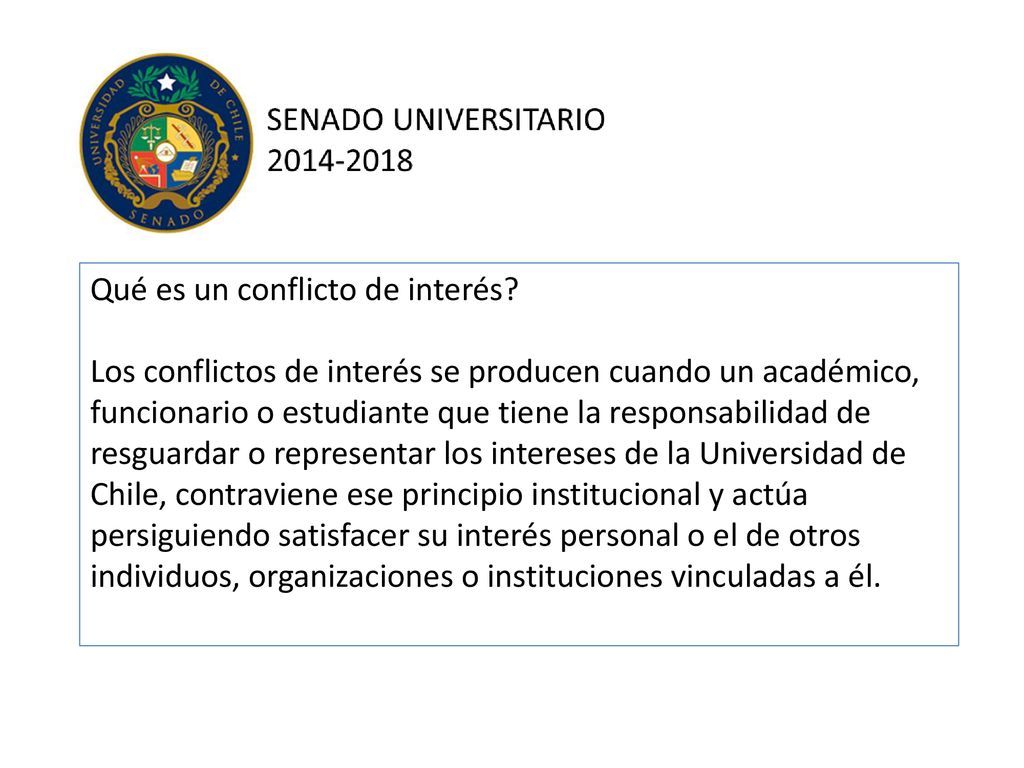 UNIVERSIDAD DE CHILE
SENADO

SENADO UNIVERSITARIO
2014-2018

Qué es un conflicto de interés?

Los conflictos de interés se producen cuando un académico, funcionario o estudiante que tiene la responsabilidad de resguardar o representar los intereses de la Universidad de Chile, contraviene ese principio institucional y actúa persiguiendo satisfacer su interés personal o el de otros individuos, organizaciones o instituciones vinculadas a él.